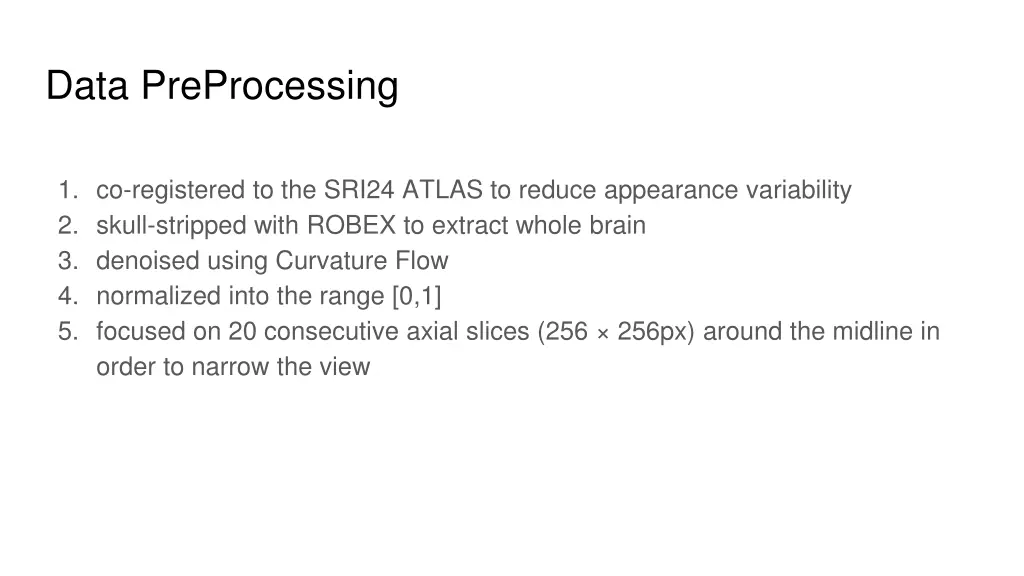 Data PreProcessing

1. co-registered to the SRI24 ATLAS to reduce appearance variability
2. skull-stripped with ROBEX to extract whole brain
3. denoised using Curvature Flow
4. normalized into the range [0,1]
5. focused on 20 consecutive axial slices (256 × 256px) around the midline in order to narrow the view